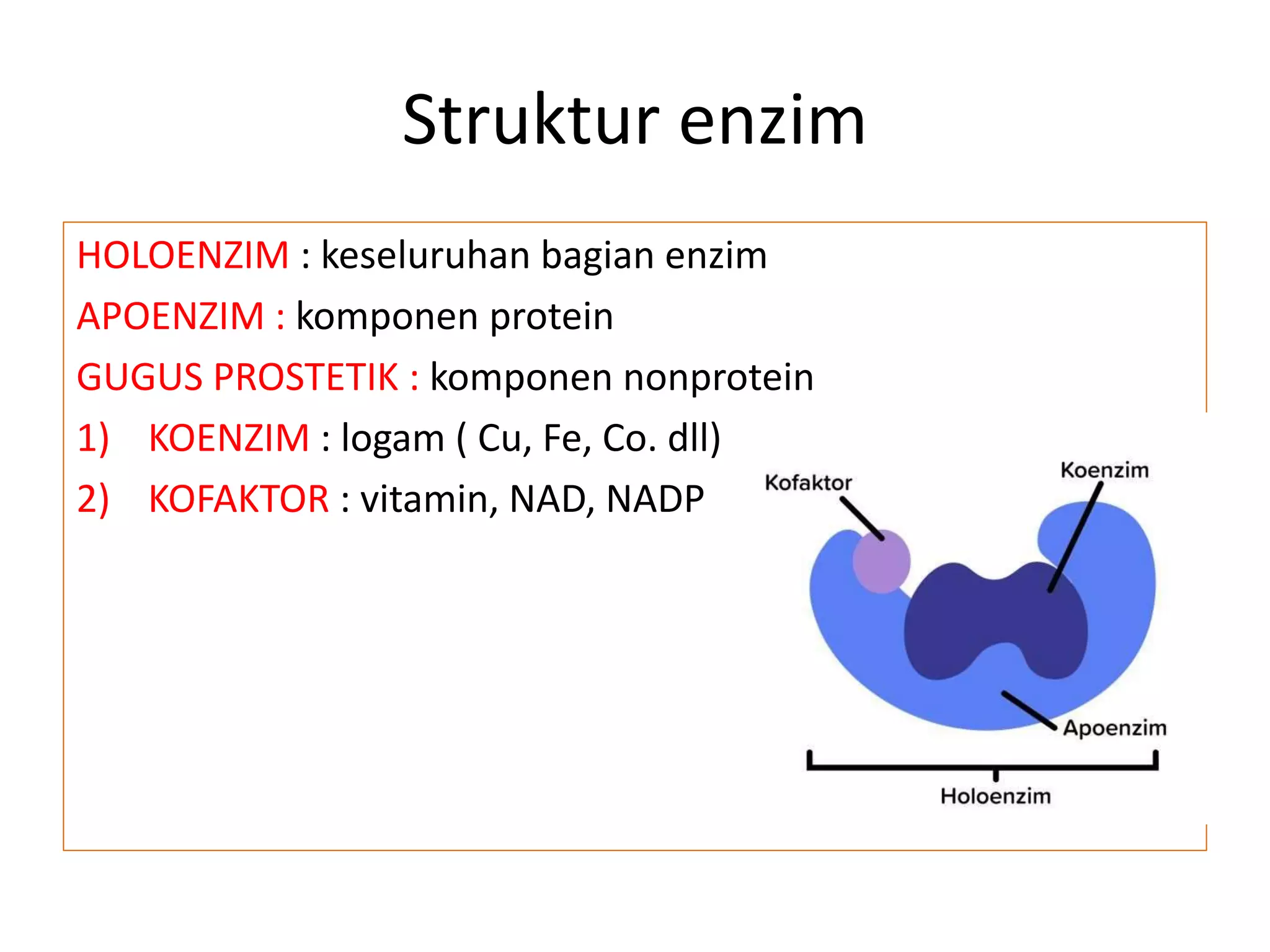 Struktur enzim

HOLOENZIM : keseluruhan bagian enzim

APOENZIM : komponen protein

GUGUS PROSTETIK : komponen nonprotein

1) KOENZIM : logam ( Cu, Fe, Co. dll)

2) KOFAKTOR : vitamin, NAD, NADP

Kofaktor

Koenzim

Apoenzim

Holoenzim